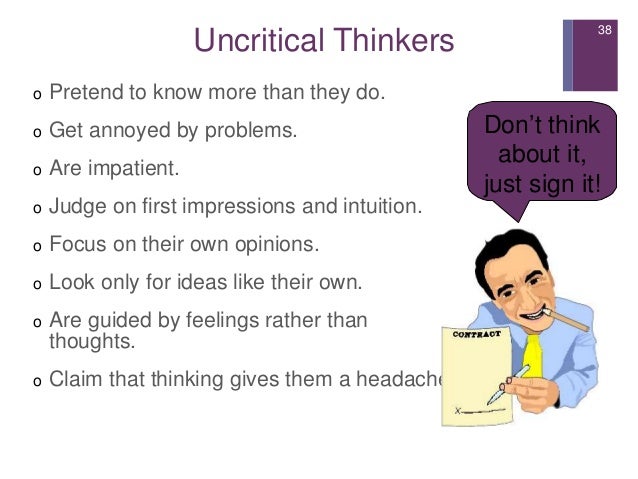 Uncritical Thinkers

38

o Pretend to know more than they do.

o Get annoyed by problems.

o Are impatient.

o Judge on first impressions and intuition.

o Focus on their own opinions.

o Look only for ideas like their own.

o Are guided by feelings rather than thoughts.

o Claim that thinking gives them a headache

Don't think about it, just sign it!

CONTRACT

X